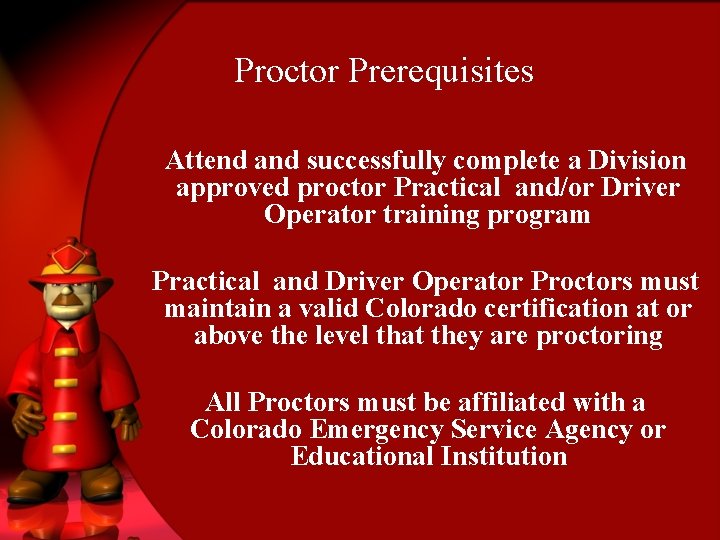 Proctor Prerequisites

Attend and successfully complete a Division approved proctor Practical and/or Driver Operator training program

Practical and Driver Operator Proctors must maintain a valid Colorado certification at or above the level that they are proctoring

All Proctors must be affiliated with a Colorado Emergency Service Agency or Educational Institution